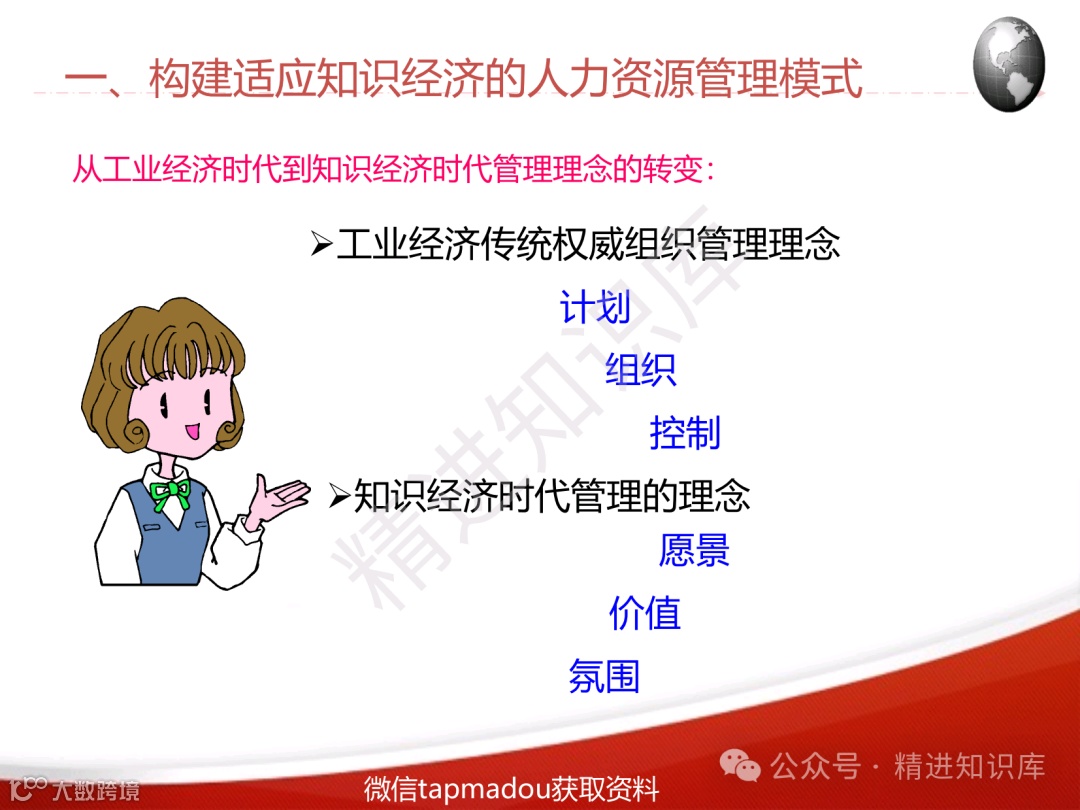 一、构建适应知识经济的人力资源管理模式

从工业经济时代到知识经济时代管理理念的转变：

➢工业经济传统权威组织管理理念

计划

组织

控制

➢知识经济时代管理的理念

愿景

价值

氛围

精进知识库

公众号 · 精进知识库

大数跨境

微信tapmadou获取资料